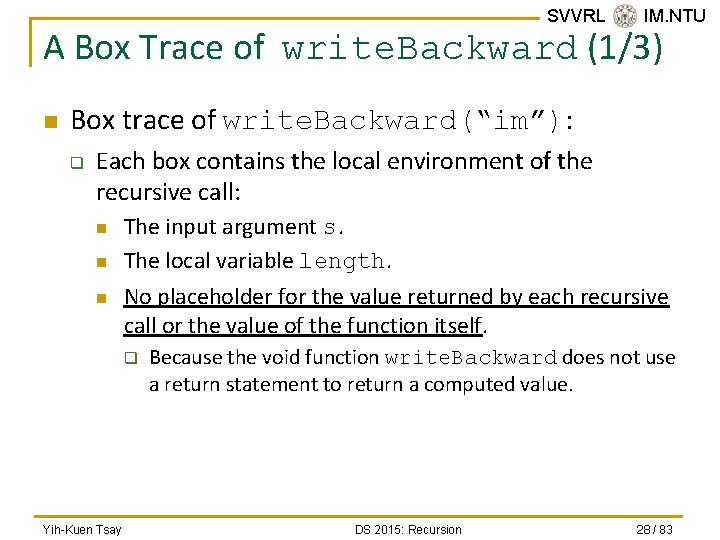 SVVRL IM.NTU

A Box Trace of writeBackward (1/3)

Box trace of writeBackward("im"):

Each box contains the local environment of the recursive call:

The input argument s.

The local variable length.

No placeholder for the value returned by each recursive call or the value of the function itself.

Because the void function writeBackward does not use a return statement to return a computed value.

Yih-Kuen Tsay DS 2015: Recursion 28 / 83